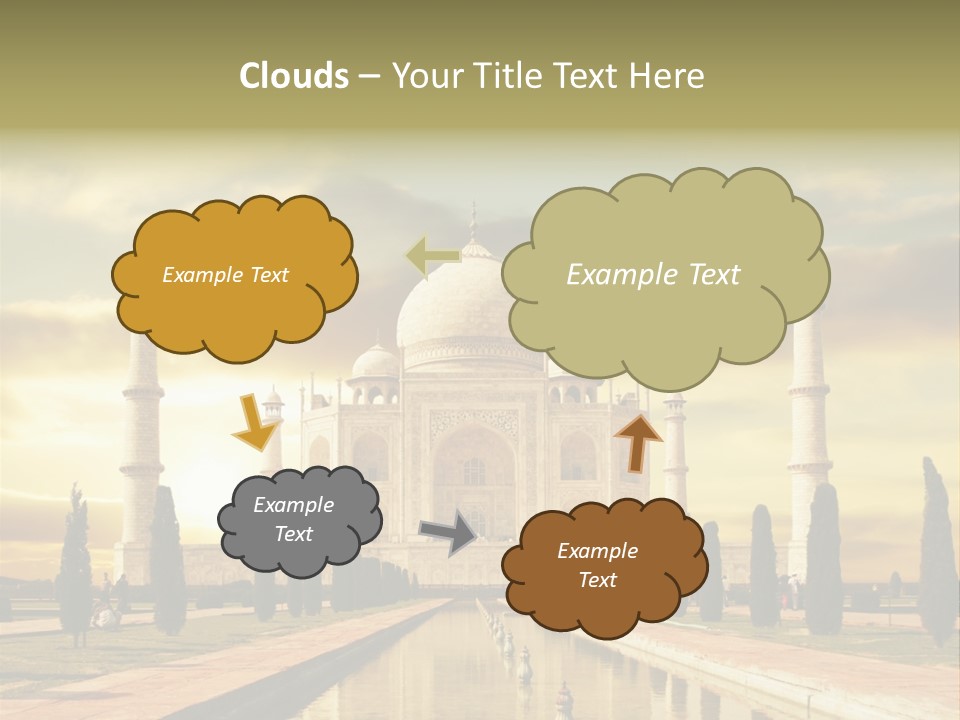 Clouds – Your Title Text Here

Example Text

Example Text

Example Text

Example Text